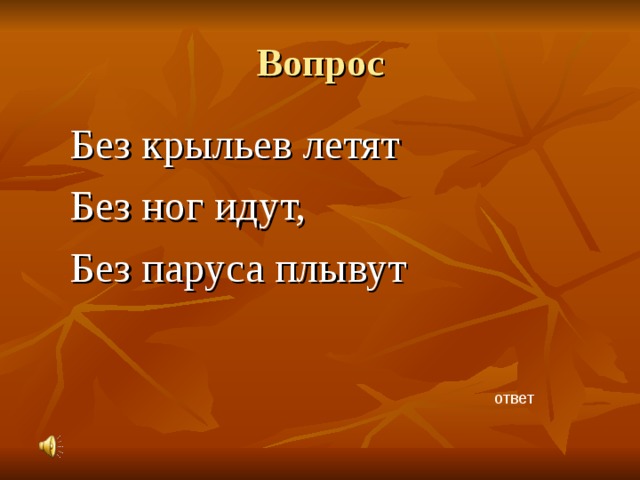 Вопрос

Без крыльев летят

Без ног идут,

Без паруса плывут

ответ